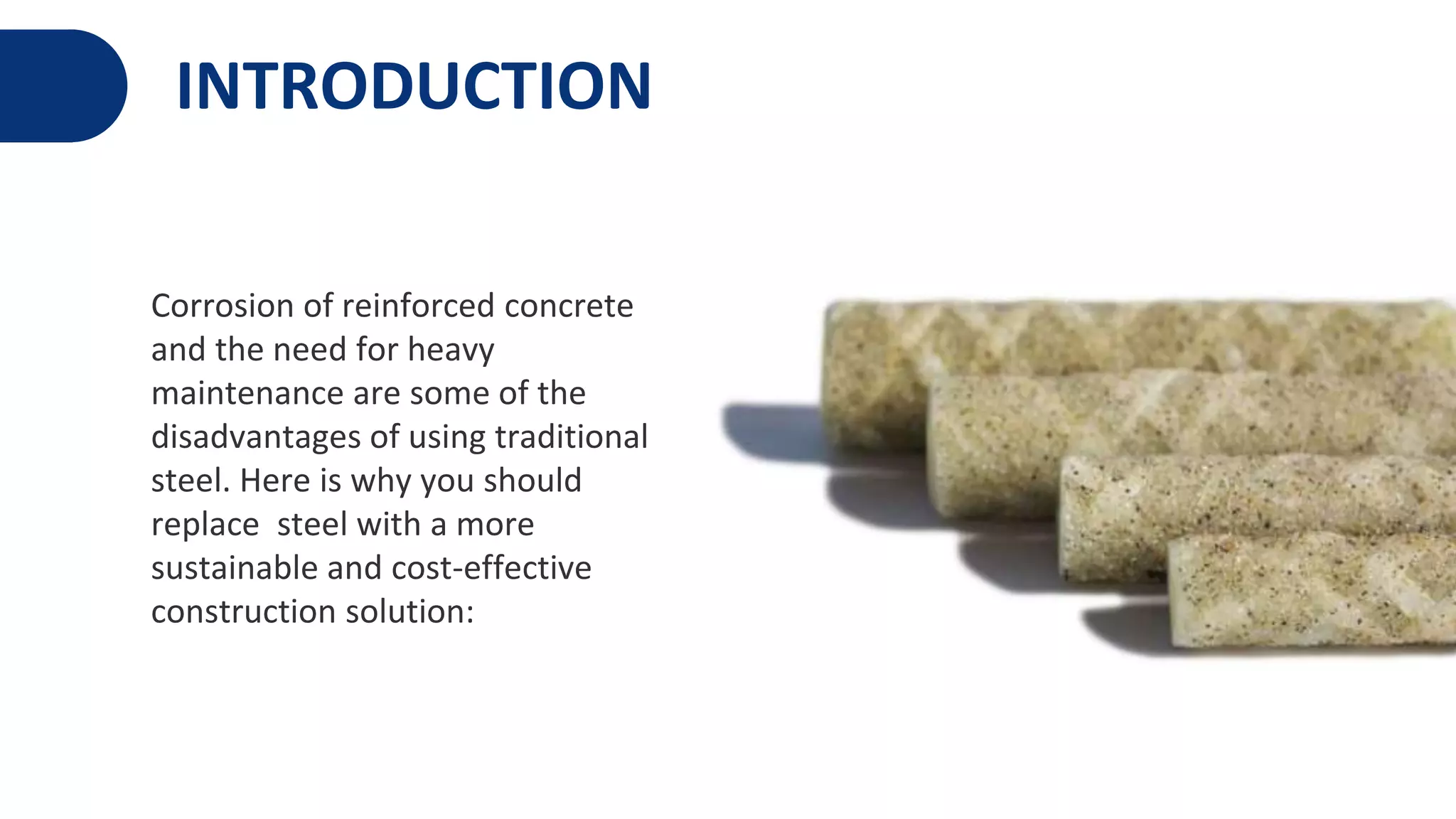 INTRODUCTION

Corrosion of reinforced concrete and the need for heavy maintenance are some of the disadvantages of using traditional steel. Here is why you should replace  steel with a more sustainable and cost-effective construction solution: